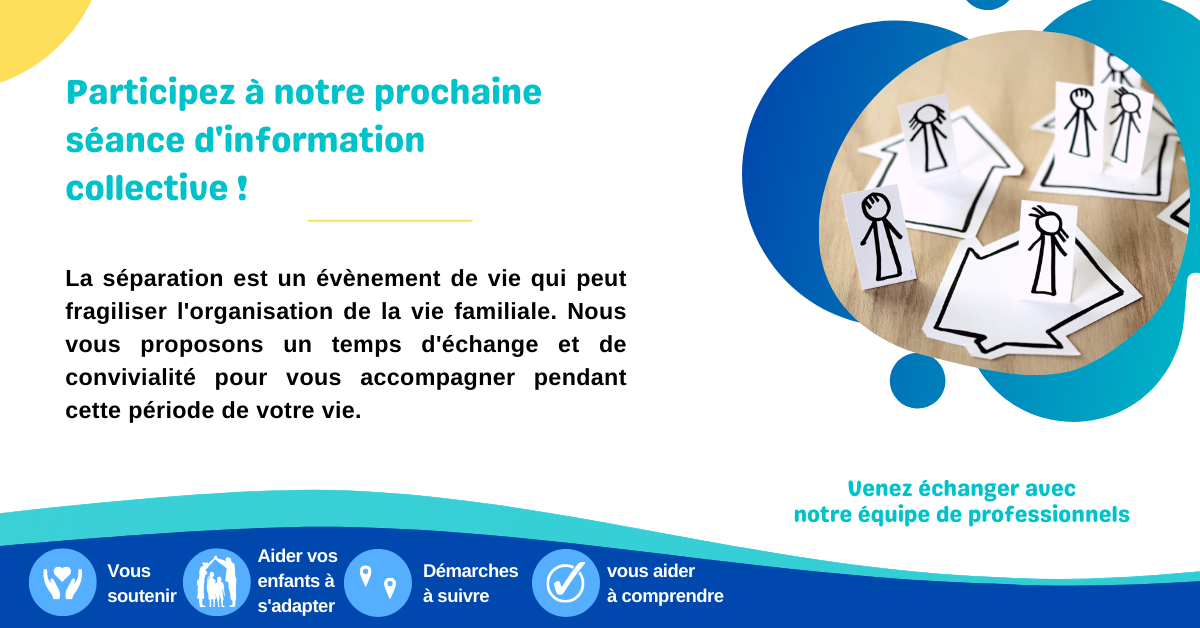 Participez à notre prochaine séance d'information collective !

La séparation est un évènement de vie qui peut fragiliser l'organisation de la vie familiale. Nous vous proposons un temps d'échange et de convivialité pour vous accompagner pendant cette période de votre vie.

Venez échanger avec notre équipe de professionnels

Vous soutenir

Aider vos enfants à s'adapter

Démarches à suivre

vous aider à comprendre